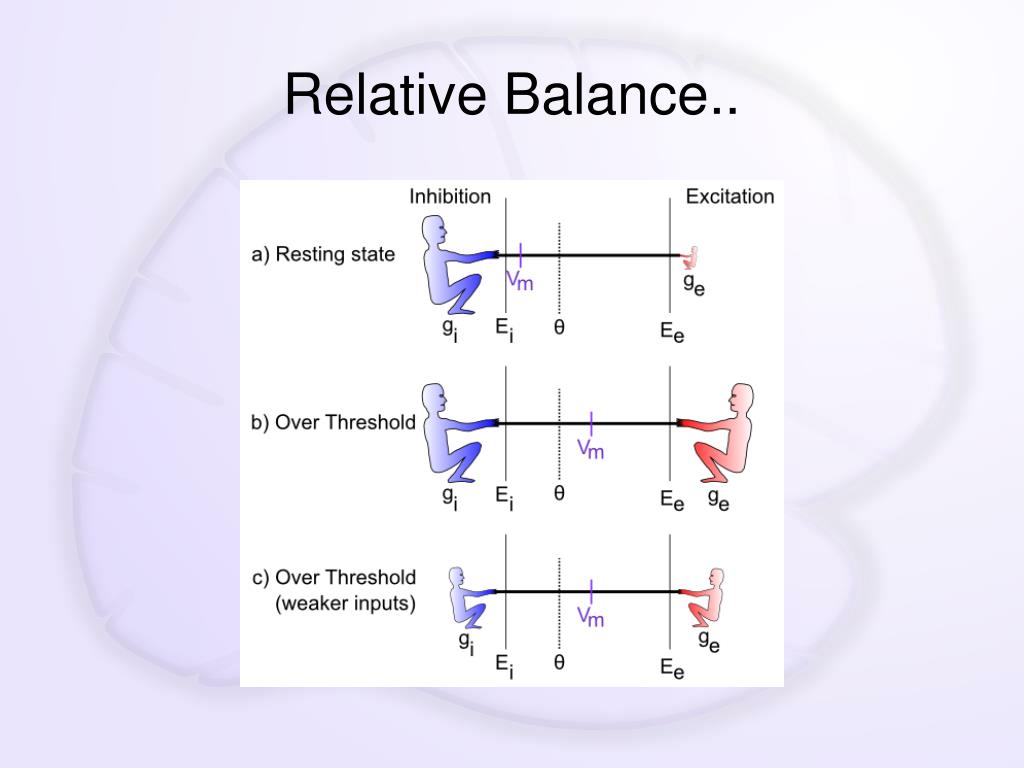 Relative Balance..

Inhibition

Excitation

a) Resting state

$V_m$

$g_e$

$g_i$ $E_i$ $\theta$ $E_e$

b) Over Threshold

$V_m$

$g_i$ $E_i$ $\theta$ $E_e$ $g_e$

c) Over Threshold (weaker inputs)

$V_m$

$g_i$

$g_e$

$E_i$ $\theta$ $E_e$